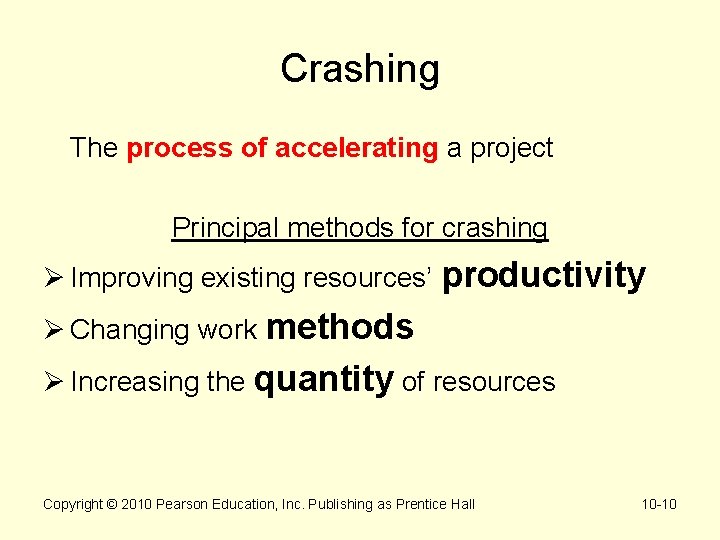 Crashing

The process of accelerating a project

Principal methods for crashing

➢ Improving existing resources' productivity

➢ Changing work methods

➢ Increasing the quantity of resources

Copyright © 2010 Pearson Education, Inc. Publishing as Prentice Hall

10-10